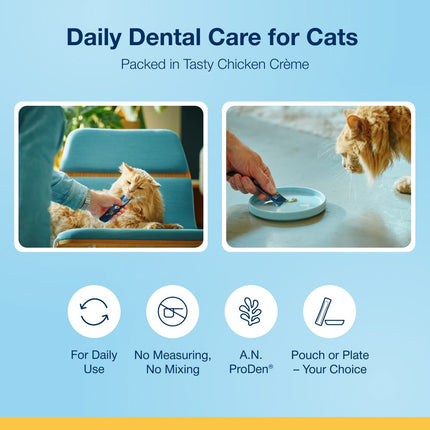 Daily Dental Care for Cats

Packed in Tasty Chicken Crème

For Daily Use

No Measuring, No Mixing

A.N. ProDen®

Pouch or Plate – Your Choice